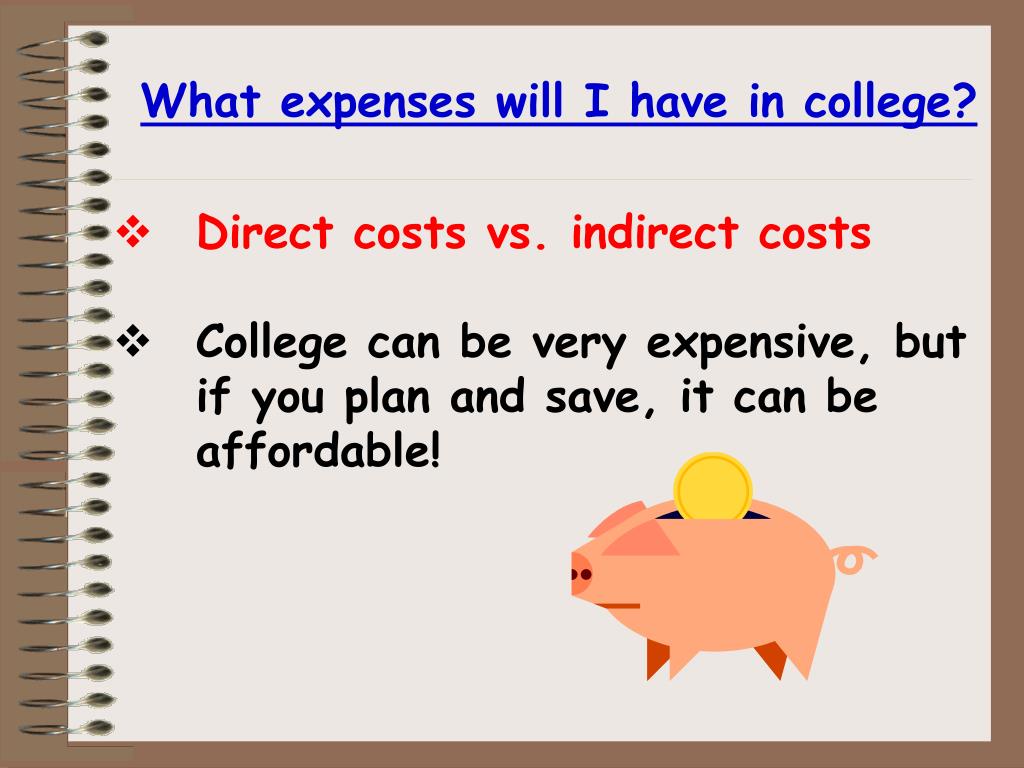 What expenses will I have in college?

❖ Direct costs vs. indirect costs

❖ College can be very expensive, but if you plan and save, it can be affordable!